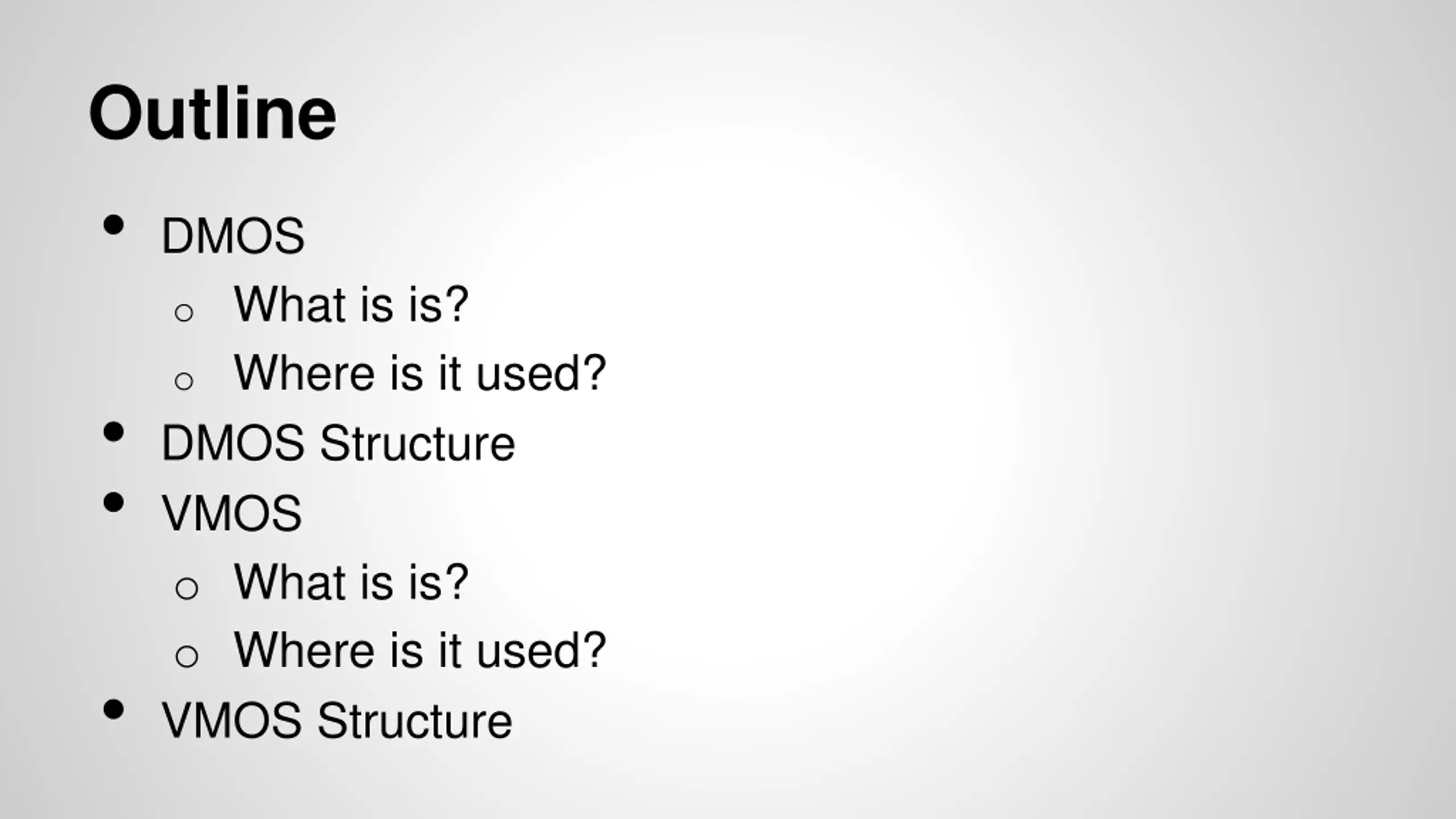 Outline

- DMOS
  - What is is?
  - Where is it used?
- DMOS Structure
- VMOS
  - What is is?
  - Where is it used?
- VMOS Structure